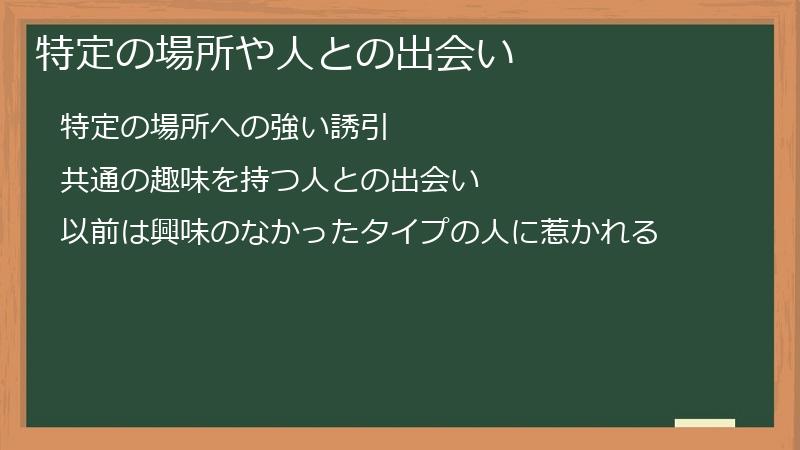 特定の場所や人との出会い

特定の場所への強い誘引

共通の趣味を持つ人との出会い

以前は興味のなかったタイプの人に惹かれる